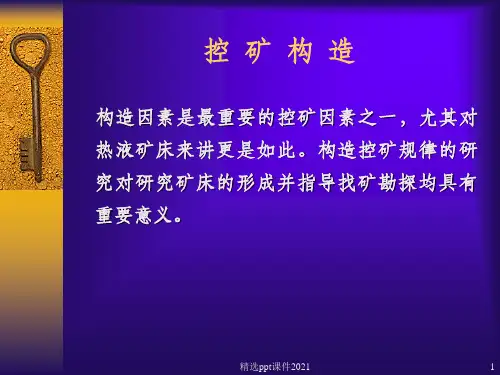 控 矿 构 造

构造因素是最重要的控矿因素之一，尤其对热液矿床来讲更是如此。构造控矿规律的研究对研究矿床的形成并指导找矿勘探均具有重要意义。

精选ppt课件2021

1